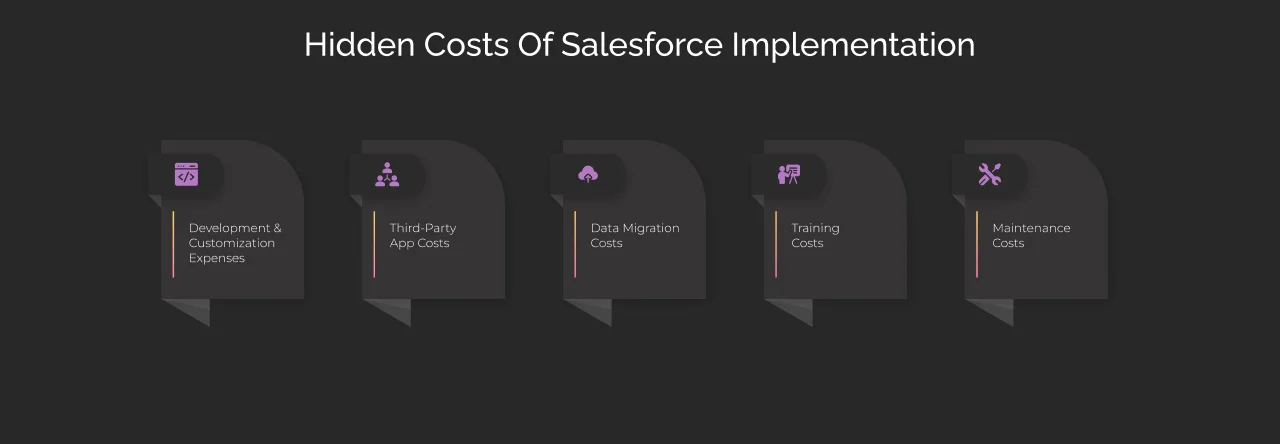 Hidden Costs Of Salesforce Implementation

Development & Customization Expenses

Third-Party App Costs

Data Migration Costs

Training Costs

Maintenance Costs